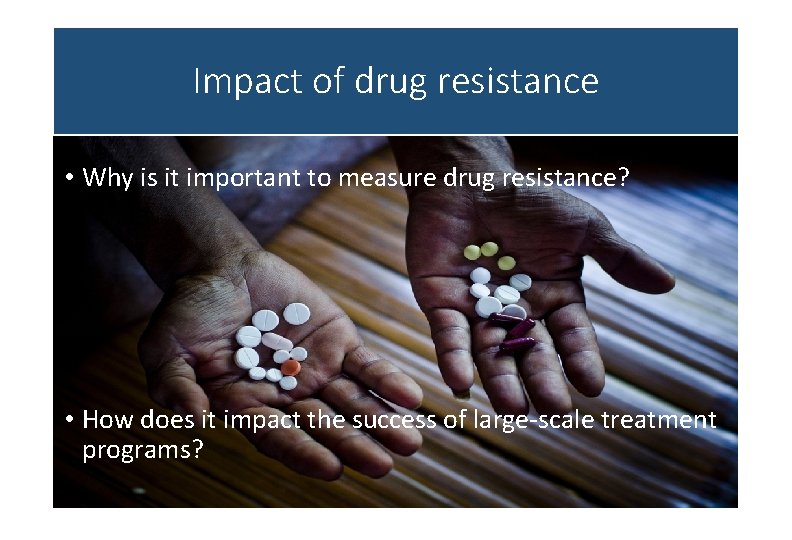 Impact of drug resistance

• Why is it important to measure drug resistance?

• How does it impact the success of large-scale treatment programs?